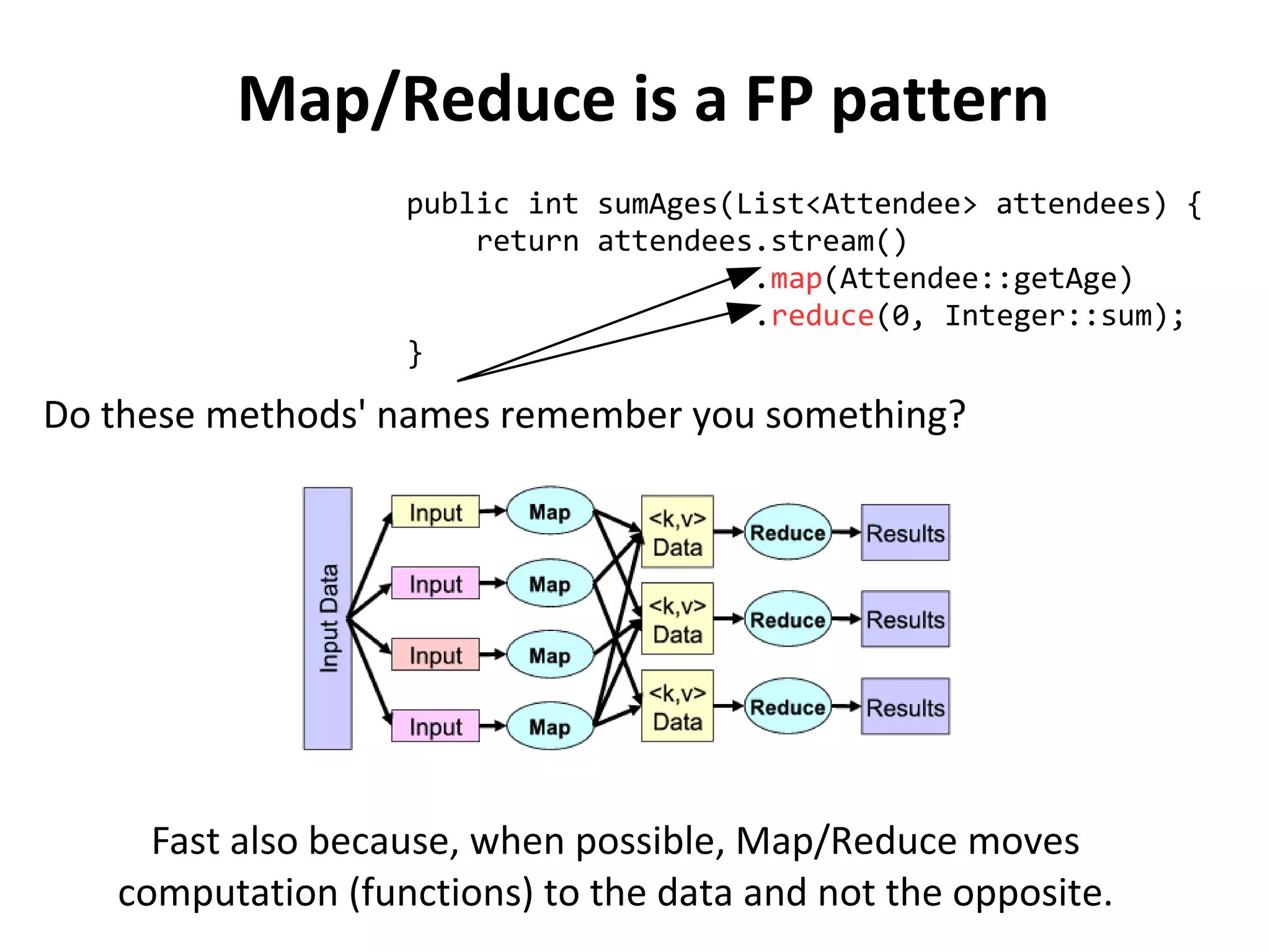 Map/Reduce is a FP pattern

public int sumAges(List<Attendee> attendees) {
    return attendees.stream()
                    .map(Attendee::getAge)
                    .reduce(0, Integer::sum);
}

Do these methods' names remember you something?

Input Data

Input
Input
Input
Input

Map
Map
Map
Map

<k,v> Data
<k,v> Data
<k,v> Data

Reduce
Reduce
Reduce

Results
Results
Results

Fast also because, when possible, Map/Reduce moves computation (functions) to the data and not the opposite.